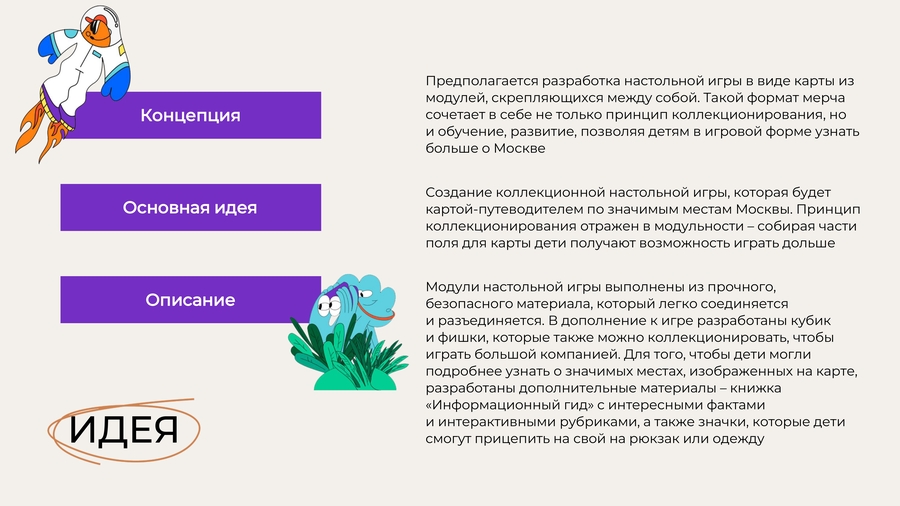 Концепция

Предполагается разработка настольной игры в виде карты из модулей, скрепляющихся между собой. Такой формат мерча сочетает в себе не только принцип коллекционирования, но и обучение, развитие, позволяя детям в игровой форме узнать больше о Москве

Основная идея

Создание коллекционной настольной игры, которая будет картой-путеводителем по значимым местам Москвы. Принцип коллекционирования отражен в модульности – собирая части поля для карты дети получают возможность играть дольше

Описание

Модули настольной игры выполнены из прочного, безопасного материала, который легко соединяется и разъединяется. В дополнение к игре разработаны кубик и фишки, которые также можно коллекционировать, чтобы играть большой компанией. Для того, чтобы дети могли подробнее узнать о значимых местах, изображенных на карте, разработаны дополнительные материалы – книжка «Информационный гид» с интересными фактами и интерактивными рубриками, а также значки, которые дети смогут прицепить на свой на рюкзак или одежду

ИДЕЯ